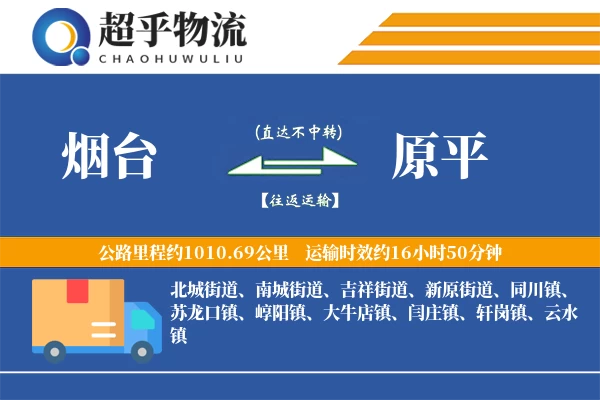 超乎物流
CHAOHUWULIU

烟台

(直达不中转)

【往返运输】

原平

公路里程约1010.69公里　运输时效约16小时50分钟

北城街道、南城街道、吉祥街道、新原街道、同川镇、苏龙口镇、崞阳镇、大牛店镇、闫庄镇、轩岗镇、云水镇